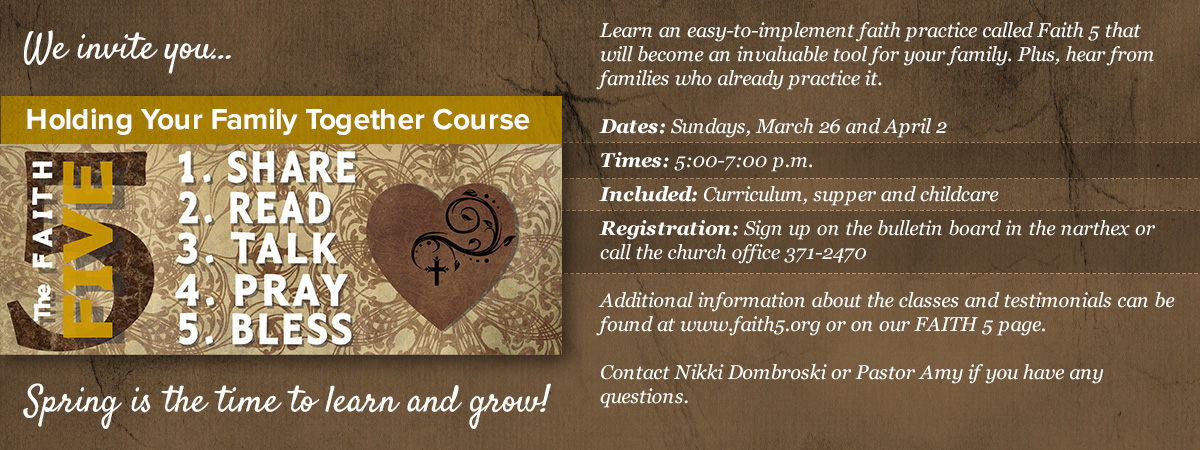 We invite you...

Holding Your Family Together Course

The FAITH FIVE 5

1. SHARE
2. READ
3. TALK
4. PRAY
5. BLESS

Spring is the time to learn and grow!

Learn an easy-to-implement faith practice called Faith 5 that will become an invaluable tool for your family. Plus, hear from families who already practice it.

Dates: Sundays, March 26 and April 2

Times: 5:00-7:00 p.m.

Included: Curriculum, supper and childcare

Registration: Sign up on the bulletin board in the narthex or call the church office 371-2470

Additional information about the classes and testimonials can be found at www.faith5.org or on our FAITH 5 page.

Contact Nikki Dombroski or Pastor Amy if you have any questions.